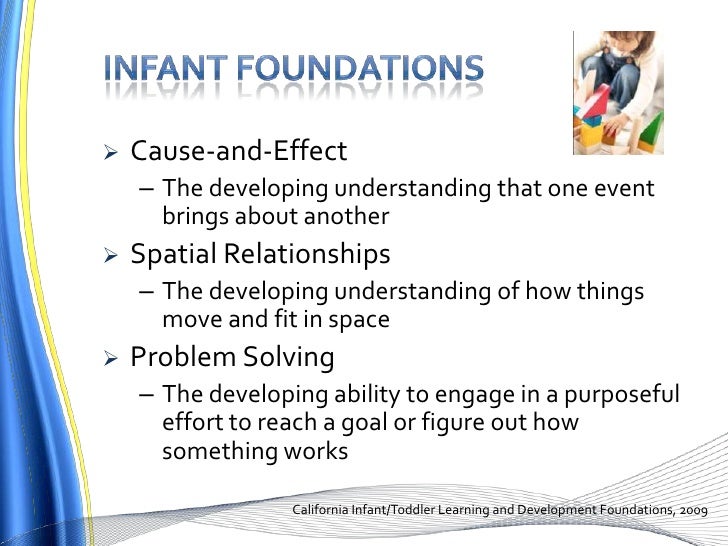 INFANT FOUNDATIONS

➢ Cause-and-Effect
– The developing understanding that one event brings about another

➢ Spatial Relationships
– The developing understanding of how things move and fit in space

➢ Problem Solving
– The developing ability to engage in a purposeful effort to reach a goal or figure out how something works

California Infant/Toddler Learning and Development Foundations, 2009